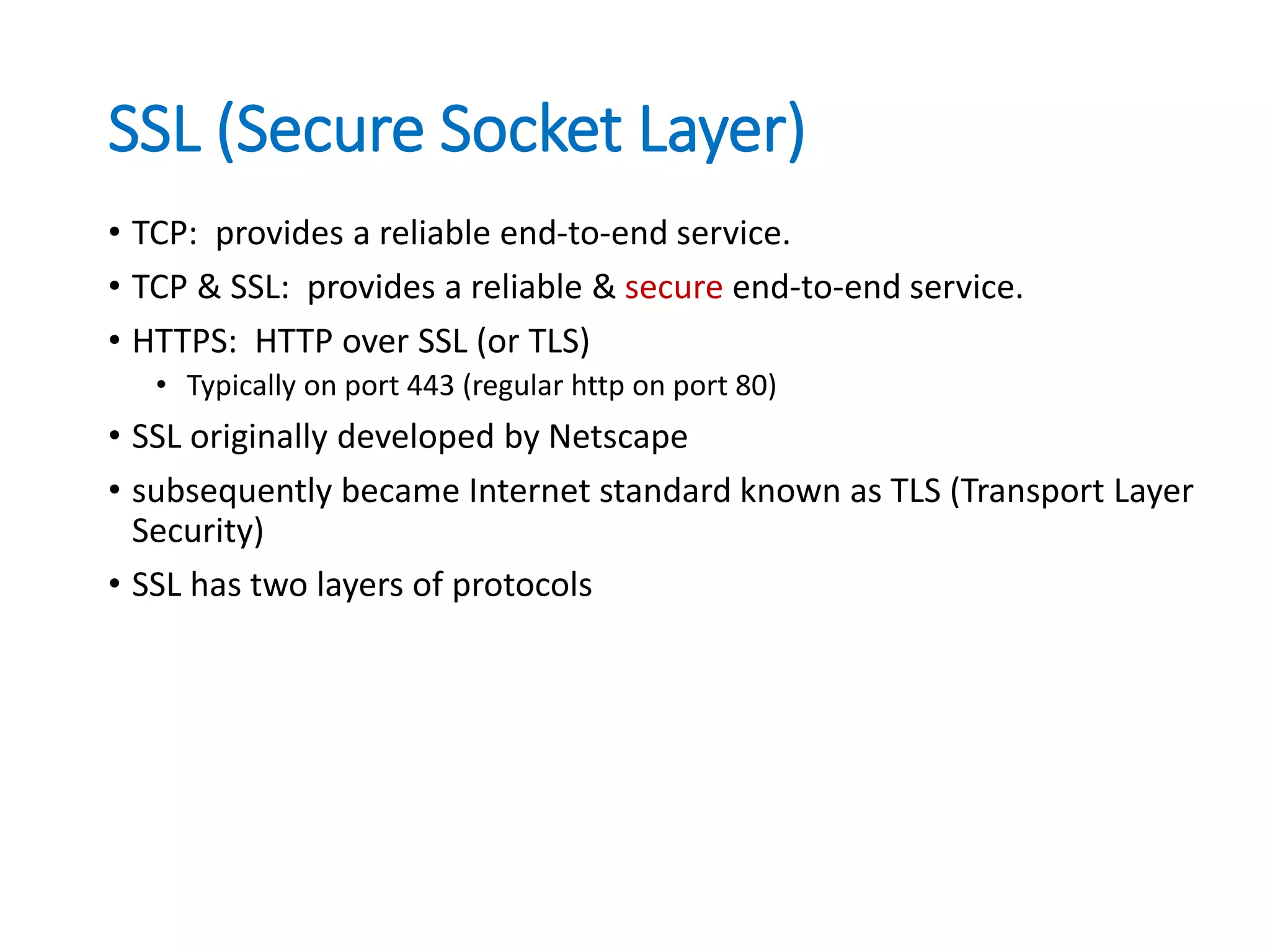 SSL (Secure Socket Layer)

• TCP: provides a reliable end-to-end service.
• TCP & SSL: provides a reliable & secure end-to-end service.
• HTTPS: HTTP over SSL (or TLS)
  • Typically on port 443 (regular http on port 80)
• SSL originally developed by Netscape
• subsequently became Internet standard known as TLS (Transport Layer Security)
• SSL has two layers of protocols